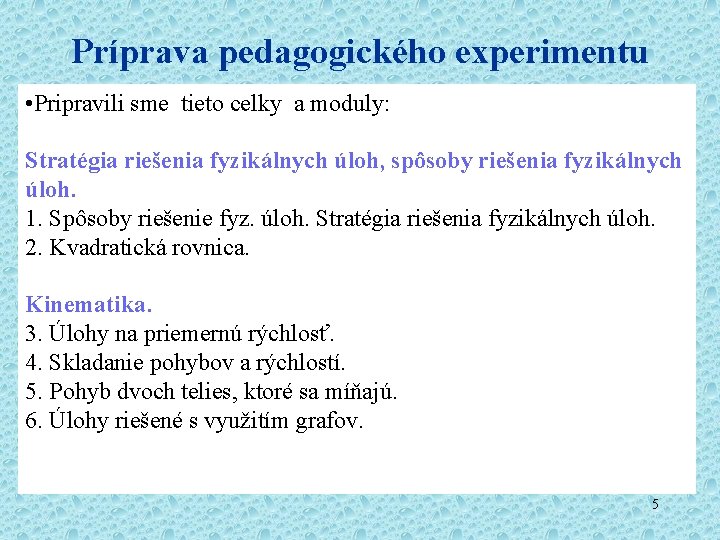 Príprava pedagogického experimentu

•Pripravili sme tieto celky a moduly:

Stratégia riešenia fyzikálnych úloh, spôsoby riešenia fyzikálnych úloh.
1. Spôsoby riešenie fyz. úloh. Stratégia riešenia fyzikálnych úloh.
2. Kvadratická rovnica.

Kinematika.
3. Úlohy na priemernú rýchlosť.
4. Skladanie pohybov a rýchlostí.
5. Pohyb dvoch telies, ktoré sa míňajú.
6. Úlohy riešené s využitím grafov.

5